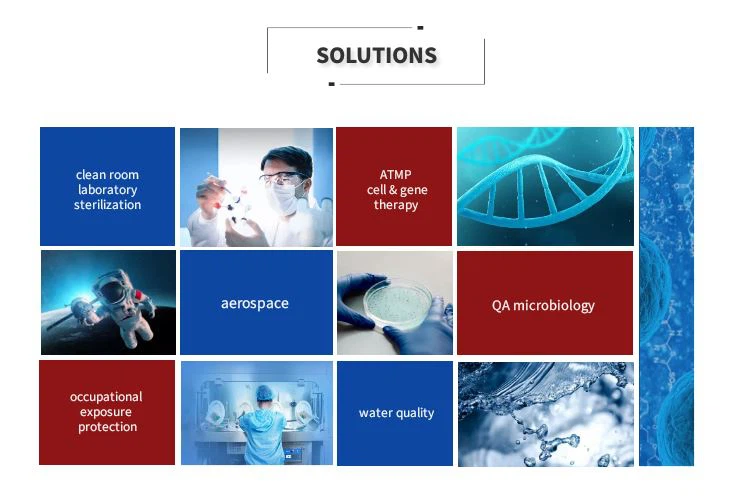 SOLUTIONS

clean room
laboratory
sterilization

ATMP
cell & gene
therapy

aerospace

QA microbiology

occupational
exposure
protection

water quality